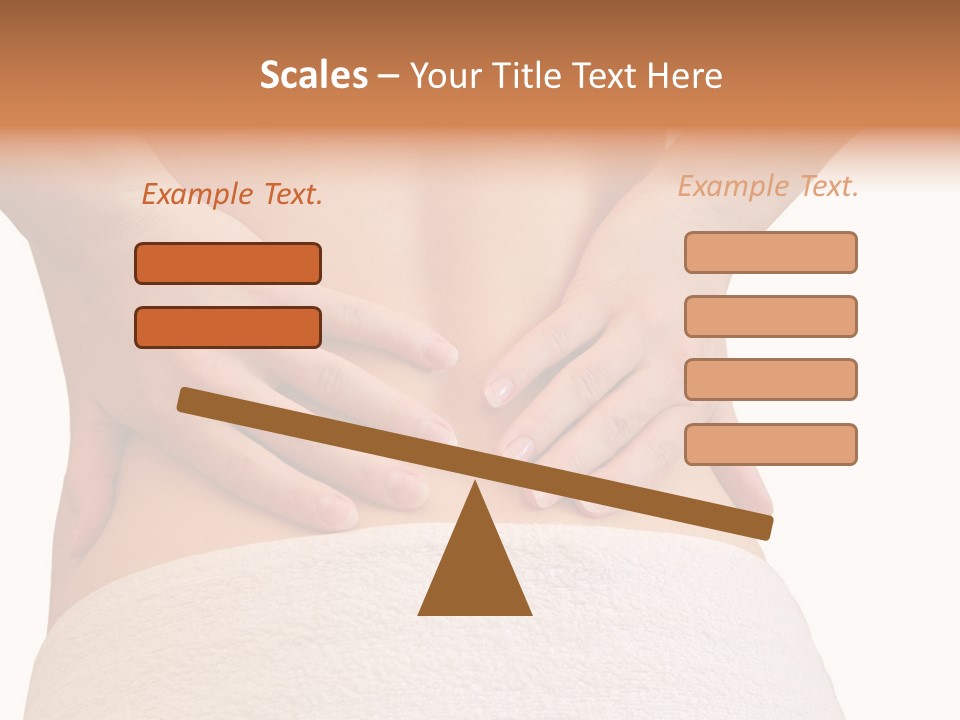 Scales – Your Title Text Here

Example Text.

Example Text.